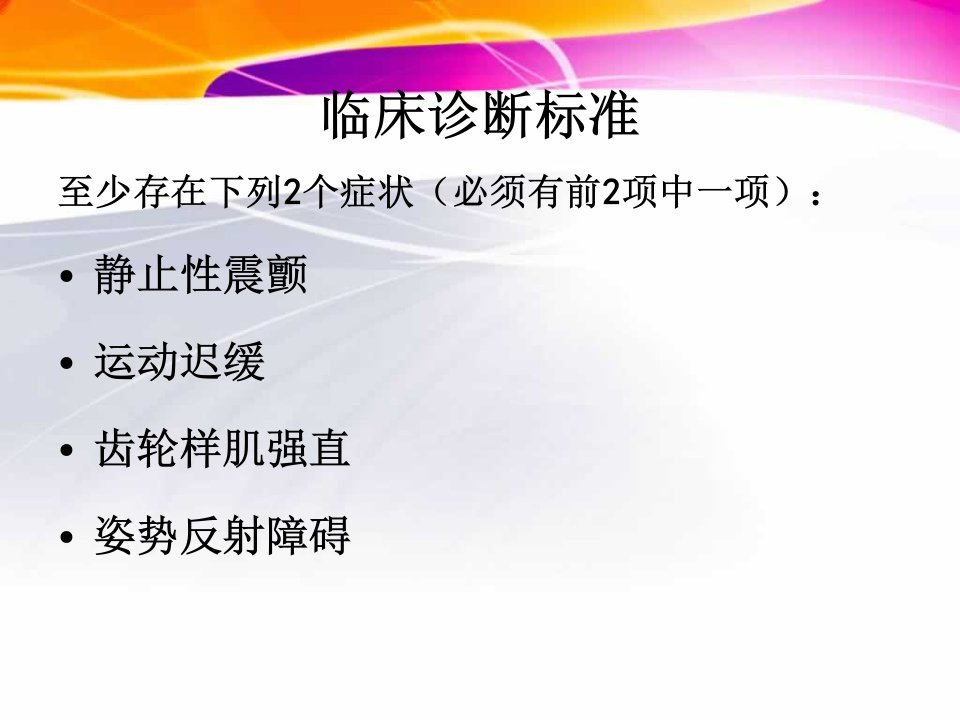 临床诊断标准

至少存在下列2个症状（必须有前2项中一项）：

• 静止性震颤
• 运动迟缓
• 齿轮样肌强直
• 姿势反射障碍